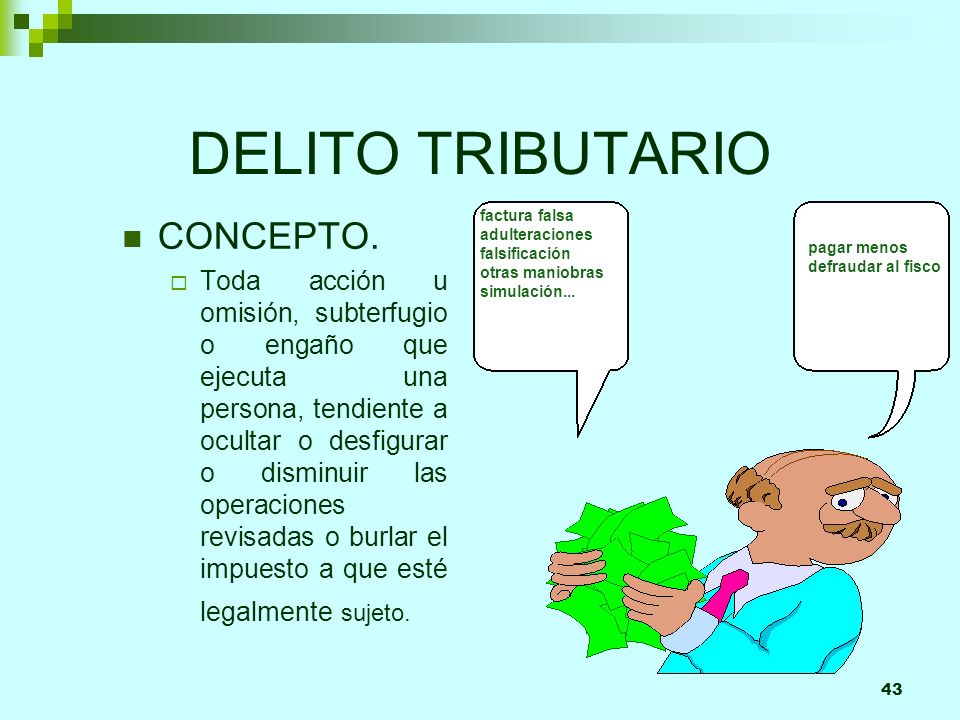 DELITO TRIBUTARIO

CONCEPTO.

Toda acción u omisión, subterfugio o engaño que ejecuta una persona, tendiente a ocultar o desfigurar o disminuir las operaciones revisadas o burlar el impuesto a que esté legalmente sujeto.

factura falsa
adulteraciones
falsificación
otras maniobras
simulación...

pagar menos
defraudar al fisco

43